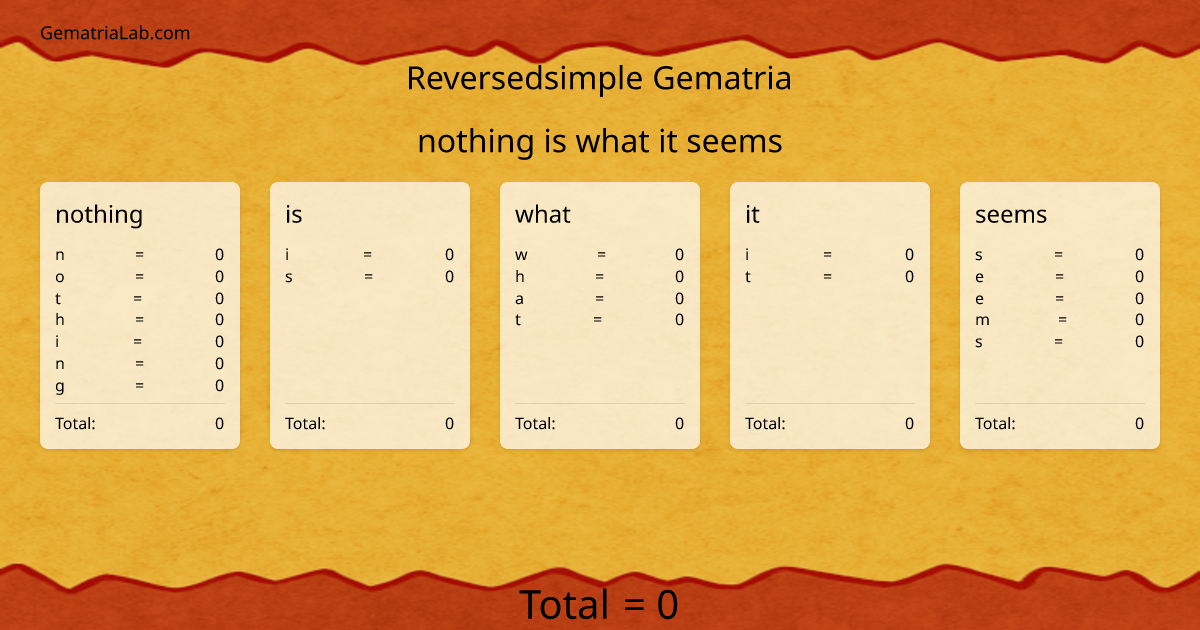 GematriaLab.com

Reversedsimple Gematria

nothing is what it seems

nothing

n = 0
o = 0
t = 0
h = 0
i = 0
n = 0
g = 0

Total: 0

is

i = 0
s = 0

Total: 0

what

w = 0
h = 0
a = 0
t = 0

Total: 0

it

i = 0
t = 0

Total: 0

seems

s = 0
e = 0
e = 0
m = 0
s = 0

Total: 0

Total = 0